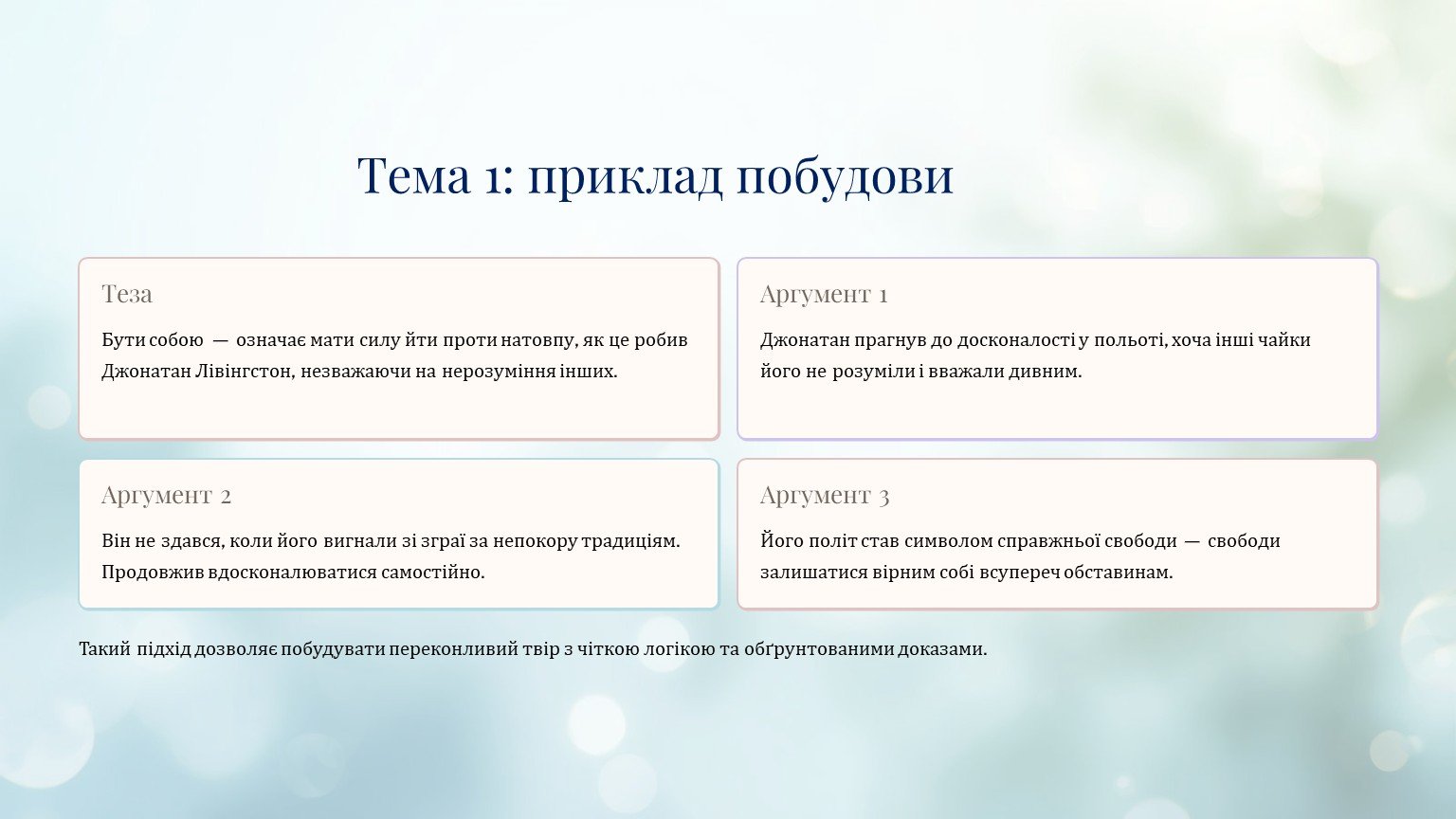 Тема 1: приклад побудови

Теза

Бути собою — означає мати силу йти проти натовпу, як це робив Джонатан Лівінгстон, незважаючи на нерозуміння інших.

Аргумент 1

Джонатан прагнув до досконалості у польоті, хоча інші чайки його не розуміли і вважали дивним.

Аргумент 2

Він не здався, коли його вигнали зі зграї за непокору традиціям. Продовжив вдосконалюватися самостійно.

Аргумент 3

Його політ став символом справжньої свободи — свободи залишатися вірним собі всупереч обставинам.

Такий підхід дозволяє побудувати переконливий твір з чіткою логікою та обґрунтованими доказами.